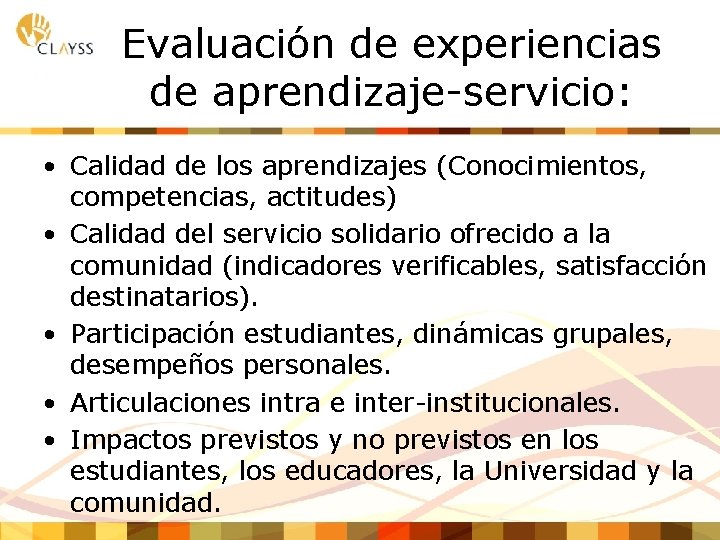 CLAYSS

Evaluación de experiencias de aprendizaje-servicio:

• Calidad de los aprendizajes (Conocimientos, competencias, actitudes)
• Calidad del servicio solidario ofrecido a la comunidad (indicadores verificables, satisfacción destinatarios).
• Participación estudiantes, dinámicas grupales, desempeños personales.
• Articulaciones intra e inter-institucionales.
• Impactos previstos y no previstos en los estudiantes, los educadores, la Universidad y la comunidad.